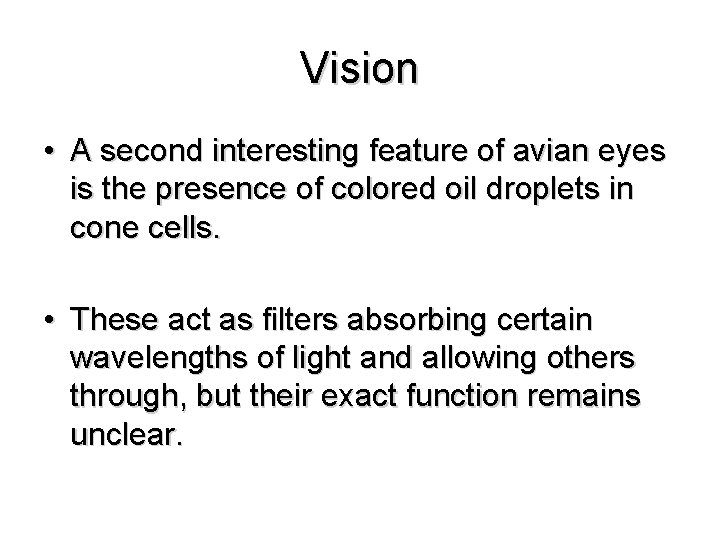 Vision

• A second interesting feature of avian eyes is the presence of colored oil droplets in cone cells.

• These act as filters absorbing certain wavelengths of light and allowing others through, but their exact function remains unclear.